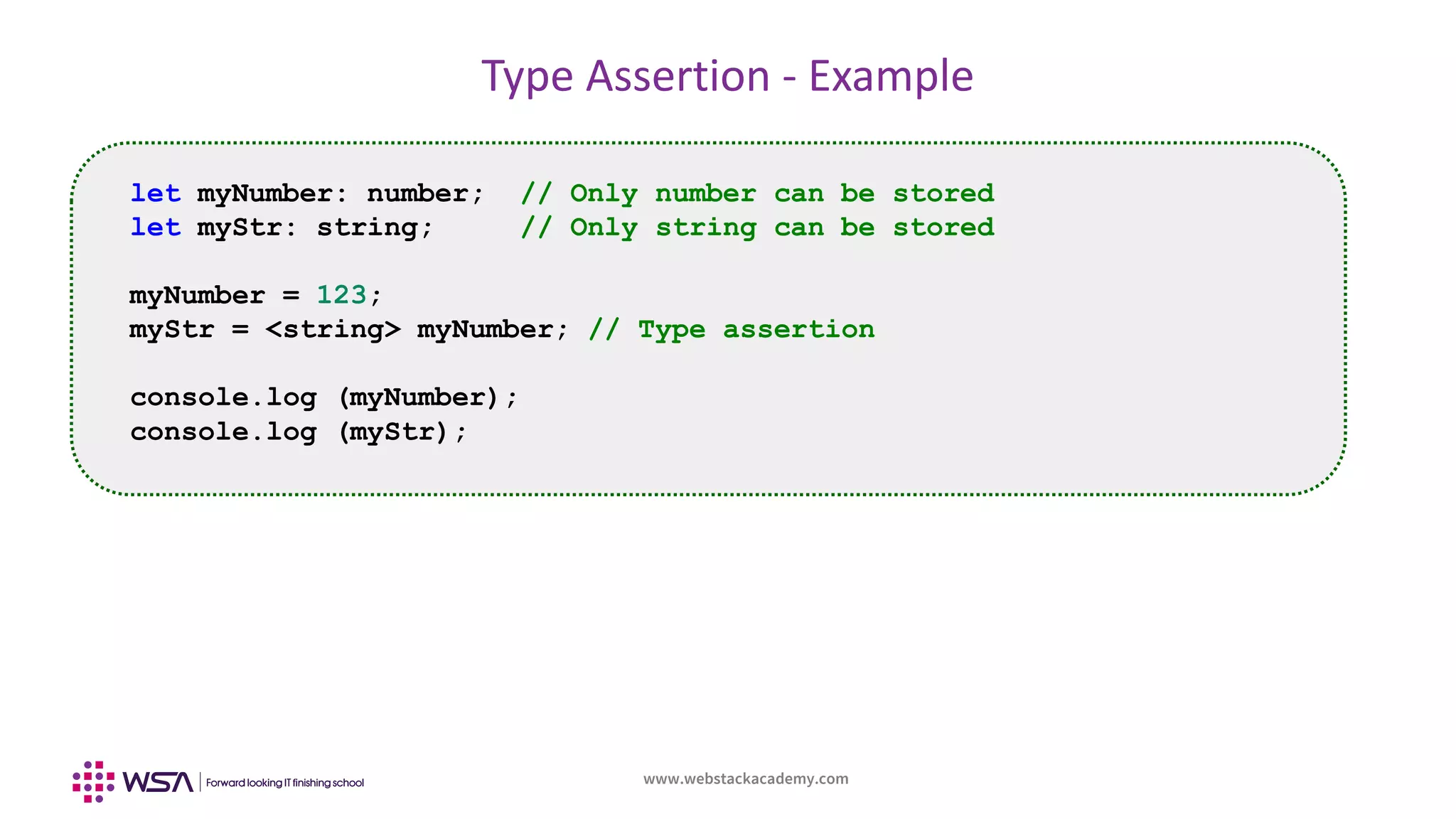 Type Assertion - Example

let myNumber: number;  // Only number can be stored
let myStr: string;     // Only string can be stored

myNumber = 123;
myStr = <string> myNumber; // Type assertion

console.log (myNumber);
console.log (myStr);

WSA | Forward looking IT finishing school

www.webstackacademy.com